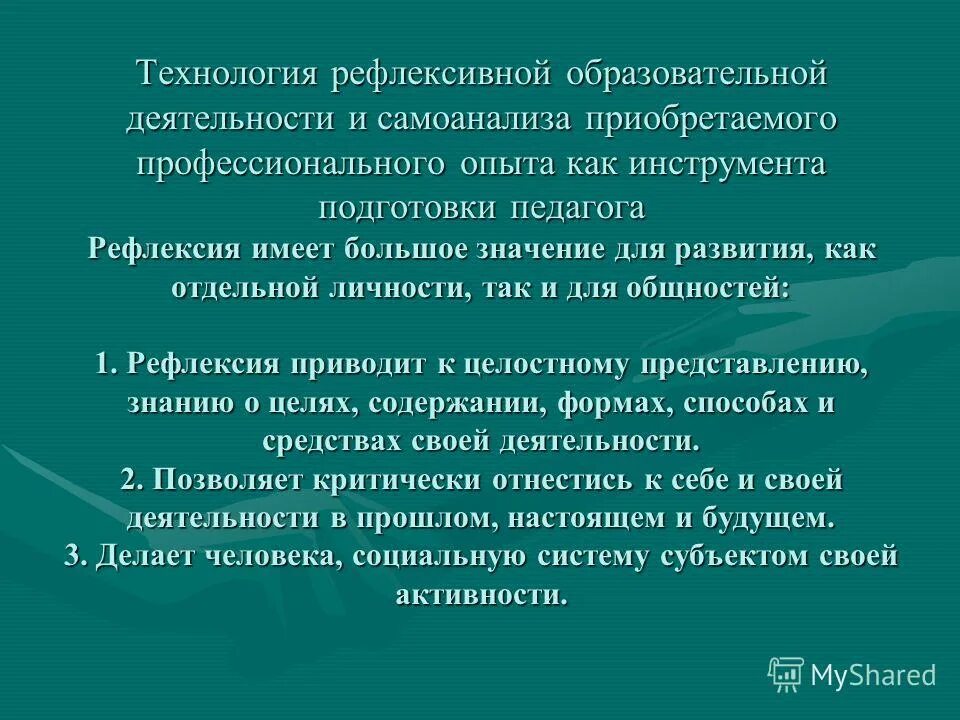 Технология рефлексивной образовательной деятельности и самоанализа приобретаемого профессионального опыта как инструмента подготовки педагога

Рефлексия имеет большое значение для развития, как отдельной личности, так и для общностей:

1. Рефлексия приводит к целостному представлению, знанию о целях, содержании, формах, способах и средствах своей деятельности.
2. Позволяет критически отнестись к себе и своей деятельности в прошлом, настоящем и будущем.
3. Делает человека, социальную систему субъектом своей активности.

MyShared